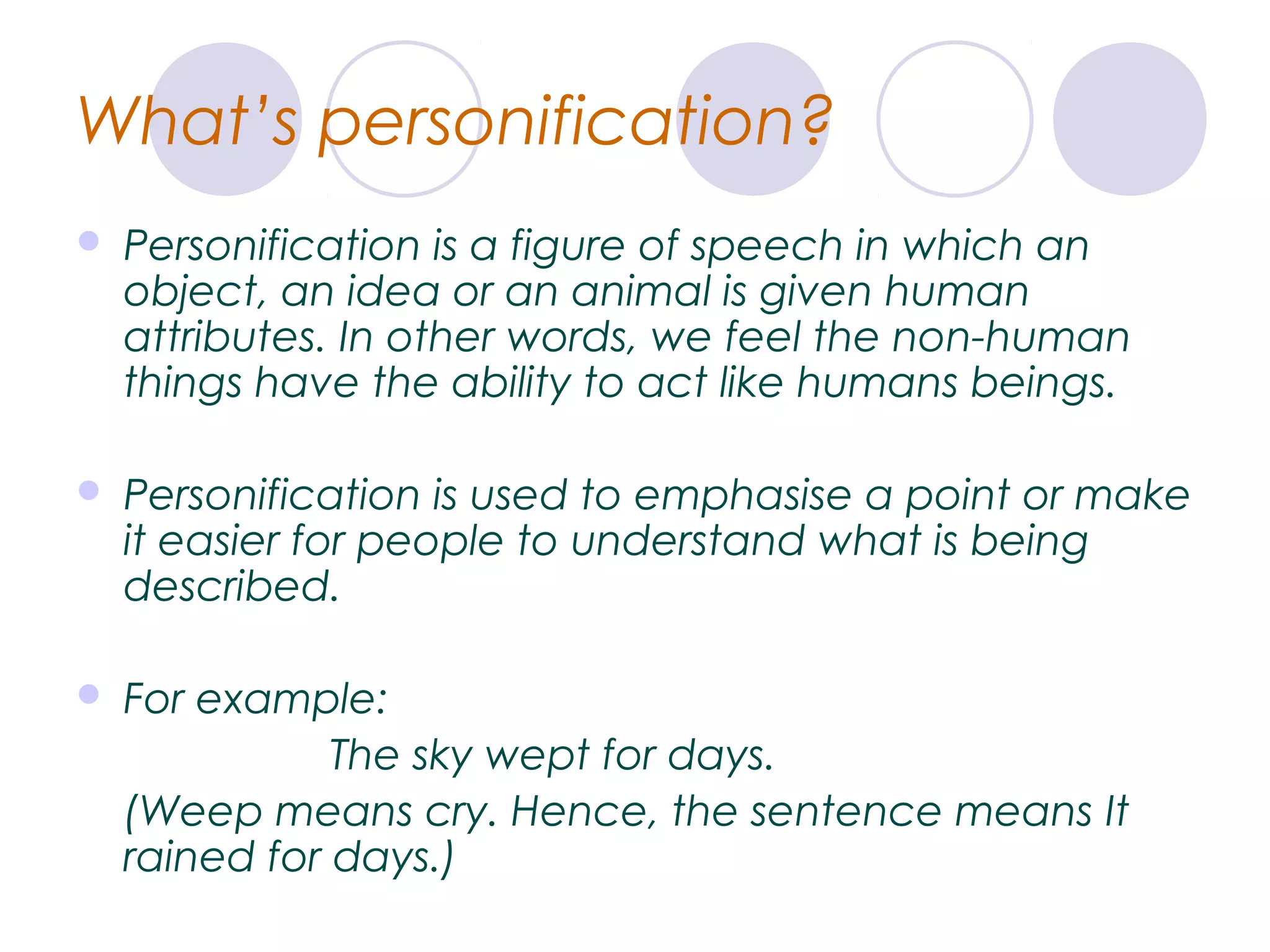 What's personification?

Personification is a figure of speech in which an object, an idea or an animal is given human attributes. In other words, we feel the non-human things have the ability to act like humans beings.

Personification is used to emphasise a point or make it easier for people to understand what is being described.

For example:

The sky wept for days.

(Weep means cry. Hence, the sentence means It rained for days.)